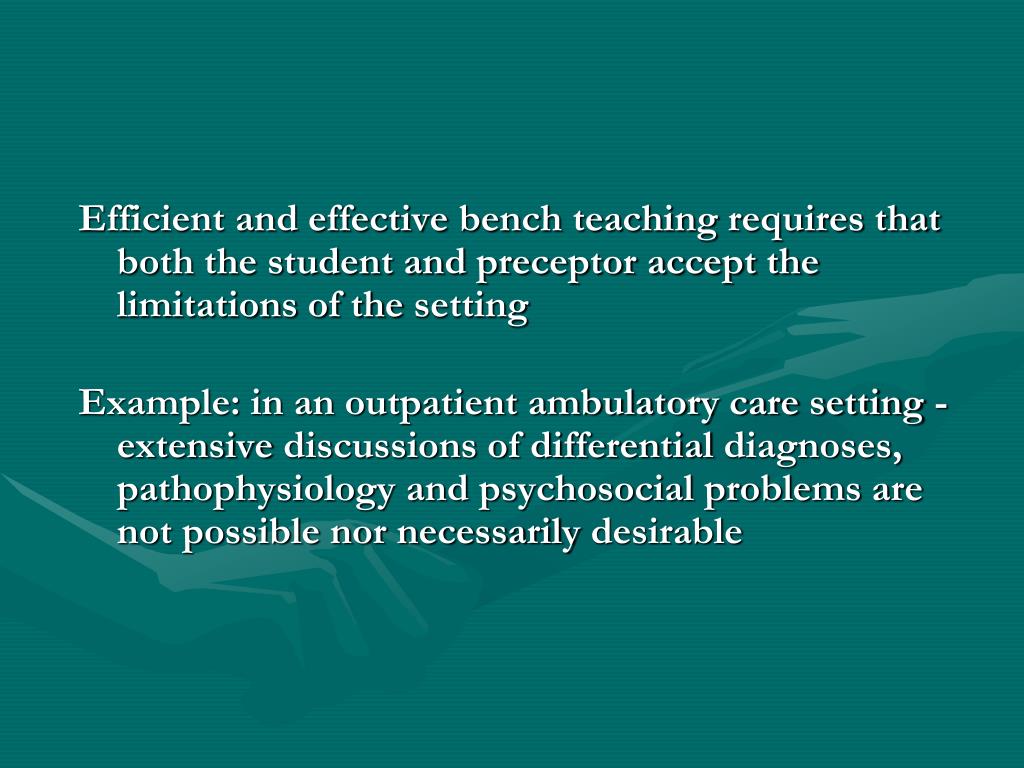 Efficient and effective bench teaching requires that both the student and preceptor accept the limitations of the setting

Example: in an outpatient ambulatory care setting - extensive discussions of differential diagnoses, pathophysiology and psychosocial problems are not possible nor necessarily desirable